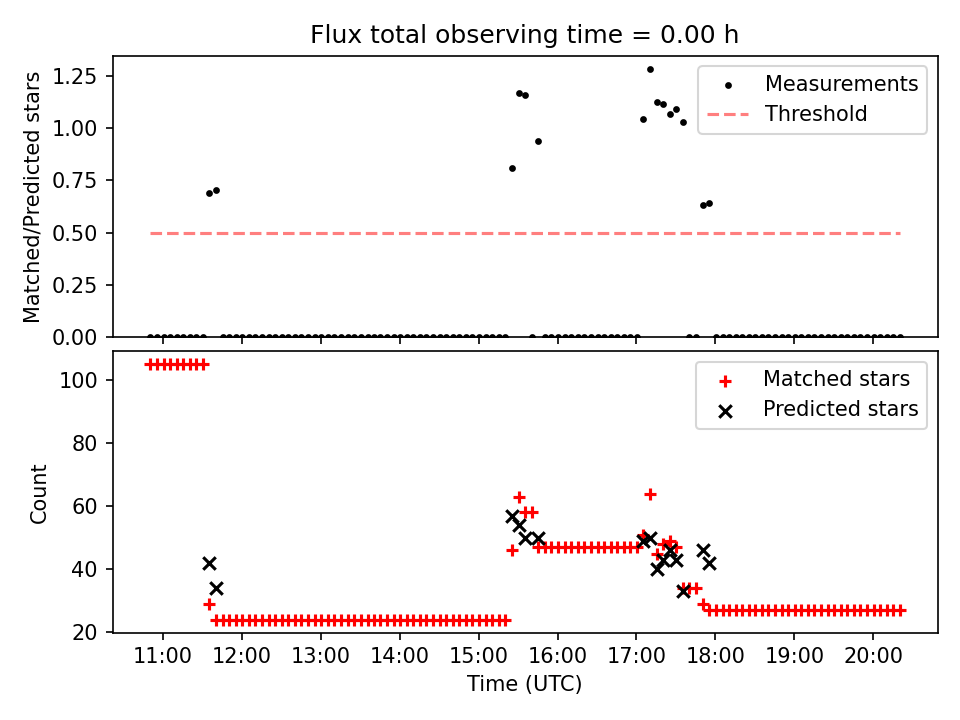 Flux total observing time = 0.00 h

Matched/Predicted stars

1.25
1.00
0.75
0.50
0.25
0.00

Measurements
Threshold

Count

100
80
60
40
20

Matched stars
Predicted stars

11:00 12:00 13:00 14:00 15:00 16:00 17:00 18:00 19:00 20:00

Time (UTC)